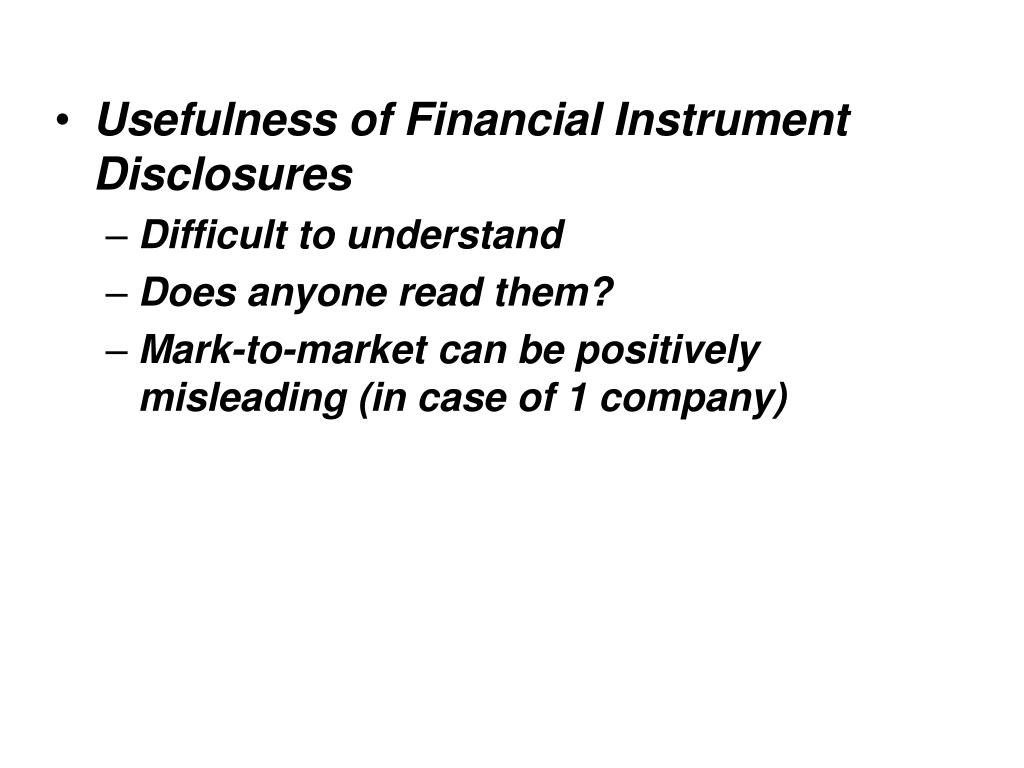 • Usefulness of Financial Instrument Disclosures
– Difficult to understand
– Does anyone read them?
– Mark-to-market can be positively misleading (in case of 1 company)